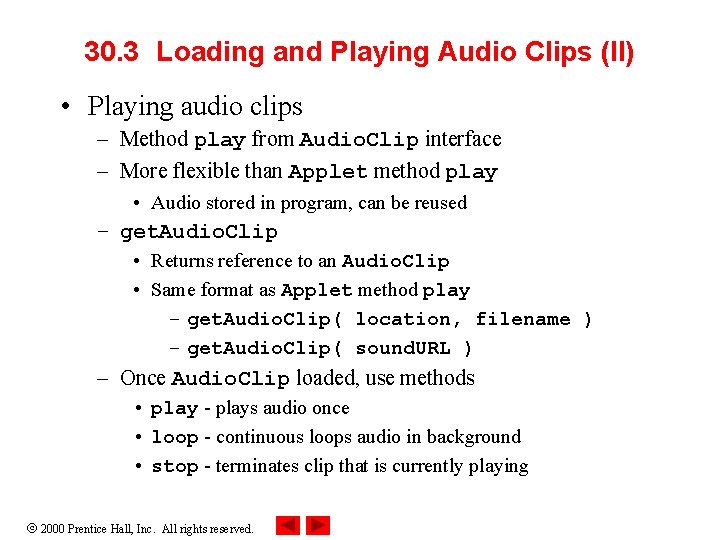 30.3 Loading and Playing Audio Clips (II)

• Playing audio clips

– Method play from AudioClip interface

– More flexible than Applet method play

• Audio stored in program, can be reused

– getAudioClip

• Returns reference to an AudioClip

• Same format as Applet method play

– getAudioClip( location, filename )

– getAudioClip( soundURL )

– Once AudioClip loaded, use methods

• play - plays audio once

• loop - continuous loops audio in background

• stop - terminates clip that is currently playing

© 2000 Prentice Hall, Inc. All rights reserved.